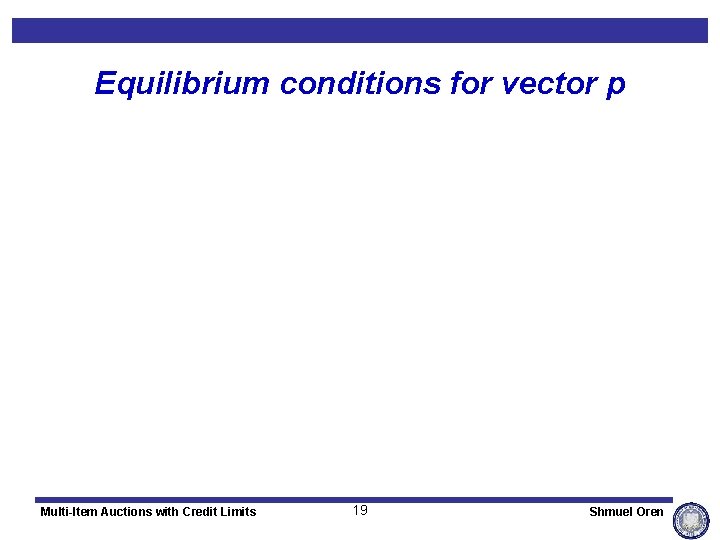 Equilibrium conditions for vector p

Multi-Item Auctions with Credit Limits

19

Shmuel Oren